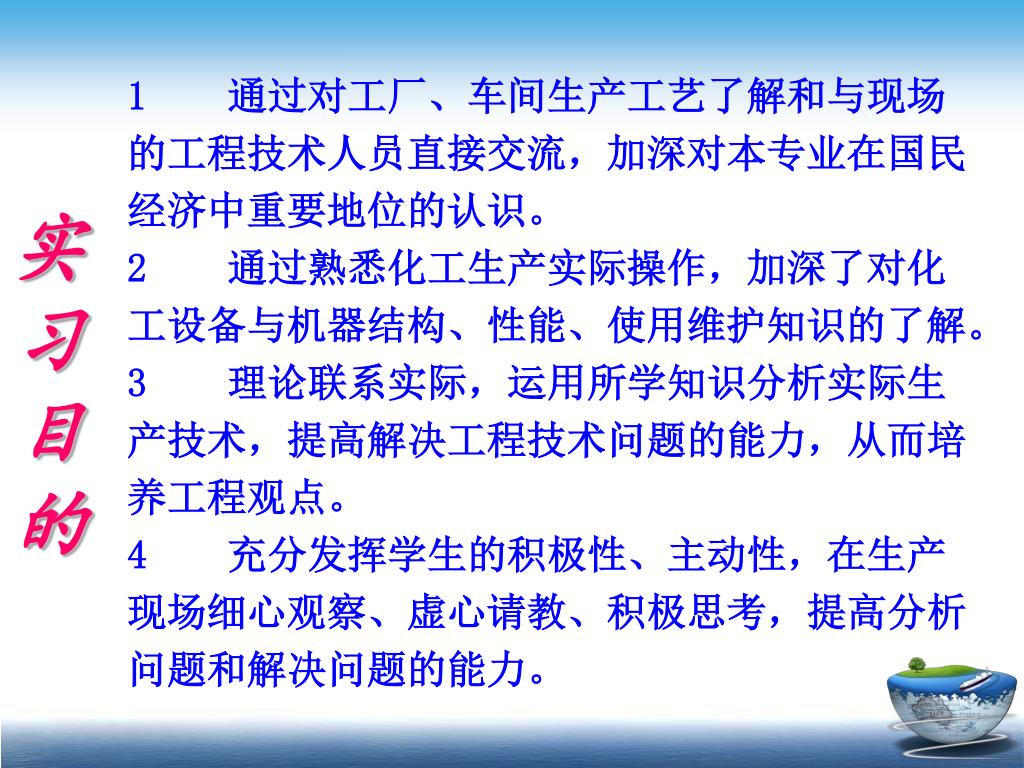 实习目的

1　通过对工厂、车间生产工艺了解和与现场的工程技术人员直接交流，加深对本专业在国民经济中重要地位的认识。

2　通过熟悉化工生产实际操作，加深了对化工设备与机器结构、性能、使用维护知识的了解。

3　理论联系实际，运用所学知识分析实际生产技术，提高解决工程技术问题的能力，从而培养工程观点。

4　充分发挥学生的积极性、主动性，在生产现场细心观察、虚心请教、积极思考，提高分析问题和解决问题的能力。